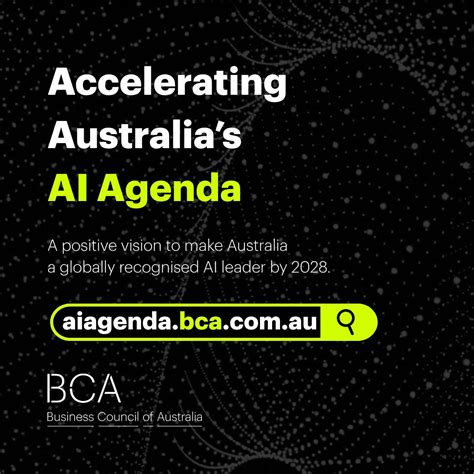 Accelerating Australia's AI Agenda

A positive vision to make Australia a globally recognised AI leader by 2028.

aiagenda.bca.com.au

BCA
Business Council of Australia